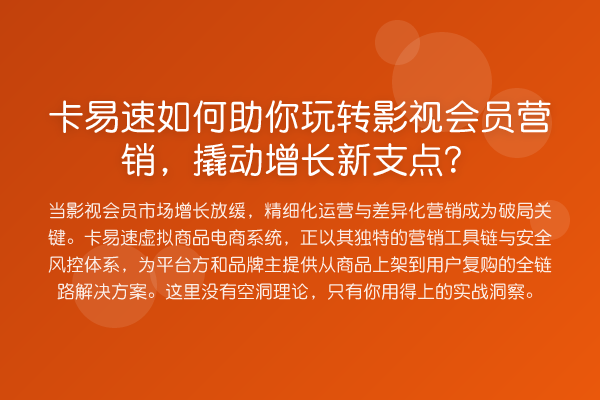 卡易速如何助你玩转影视会员营销，撬动增长新支点？

当影视会员市场增长放缓，精细化运营与差异化营销成为破局关键。卡易速虚拟商品电商系统，正以其独特的营销工具链与安全风控体系，为平台方和品牌主提供从商品上架到用户复购的全链路解决方案。这里没有空洞理论，只有你用得上的实战洞察。